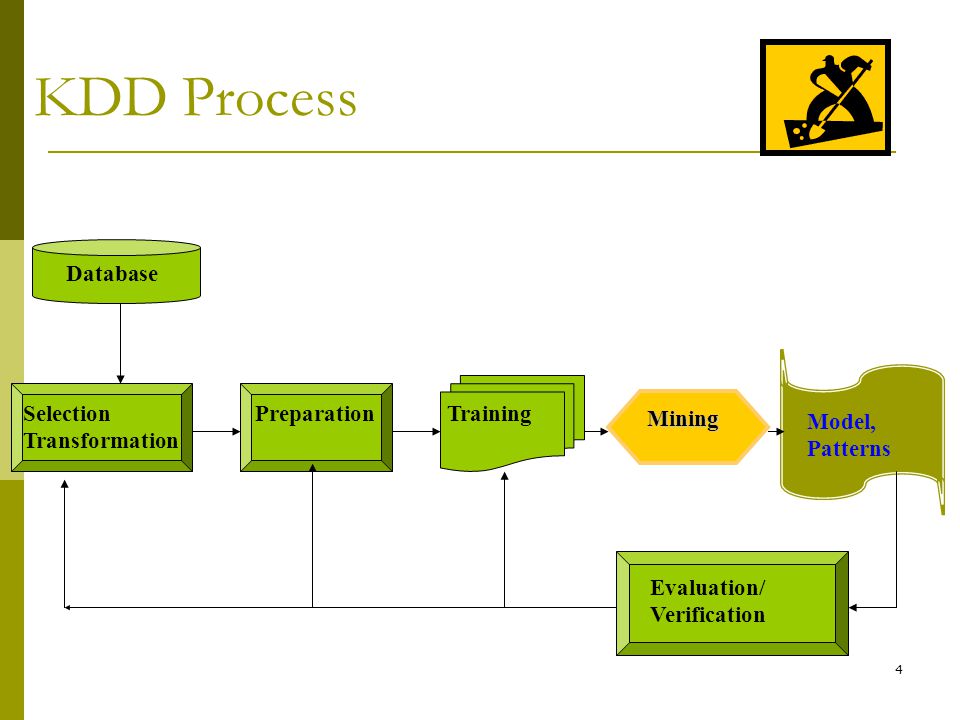 KDD Process

Database

Selection
Transformation

Preparation

Training

Mining

Model,
Patterns

Evaluation/
Verification

4